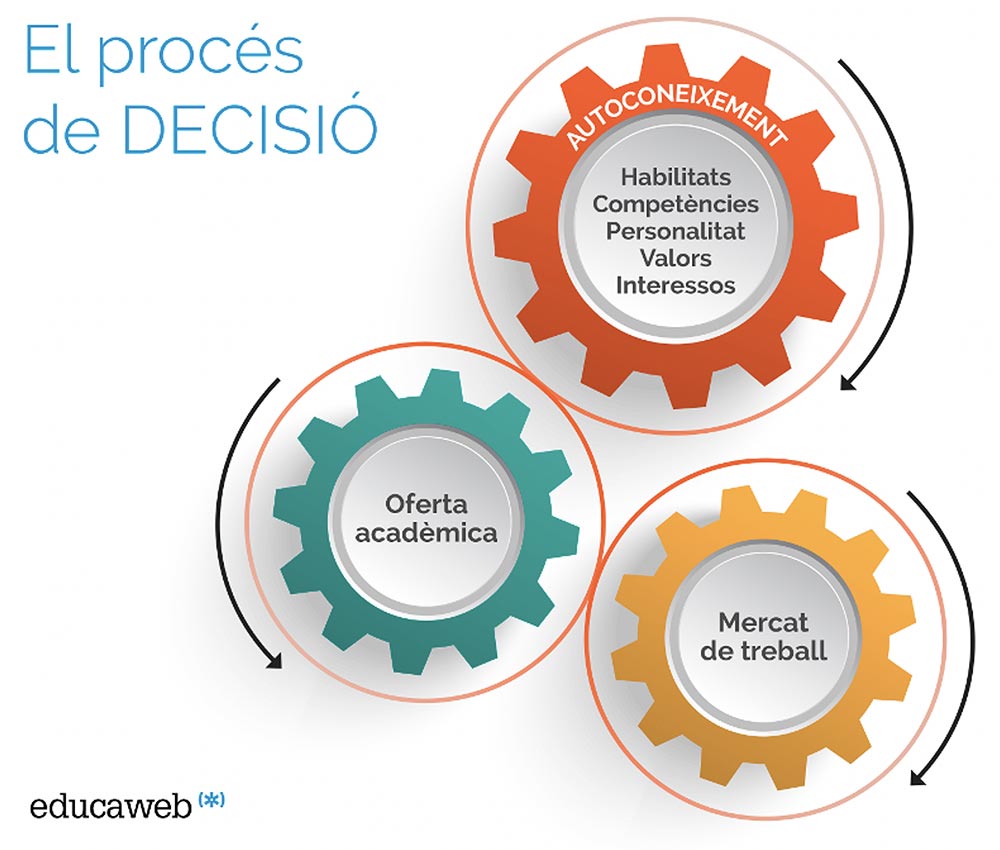 El procés de DECISIÓ

AUTOCONEIXEMENT

Habilitats
Competències
Personalitat
Valors
Interessos

Oferta acadèmica

Mercat de treball

educaweb (*)